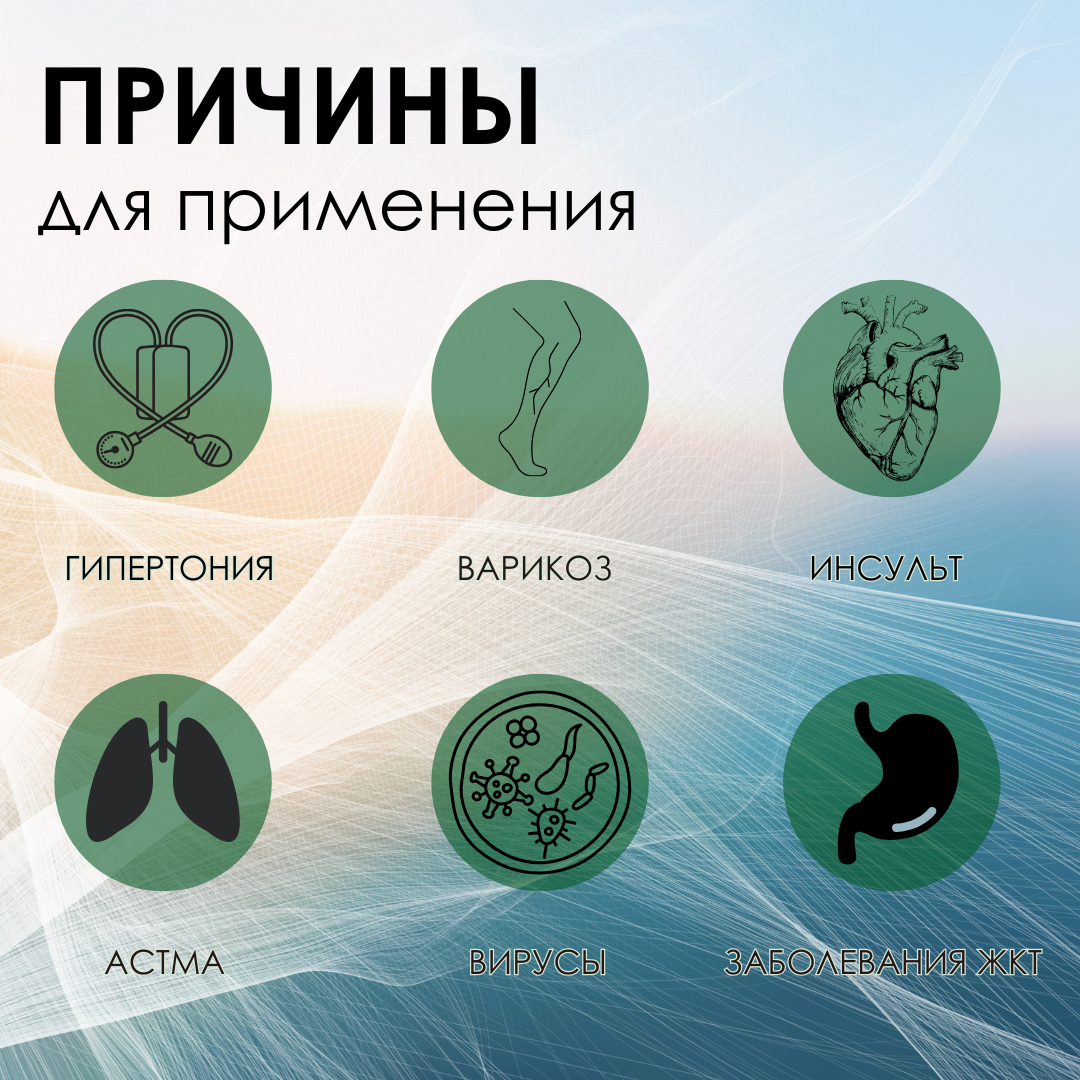 ПРИЧИНЫ
для применения

ГИПЕРТОНИЯ

ВАРИКОЗ

ИНСУЛЬТ

АСТМА

ВИРУСЫ

ЗАБОЛЕВАНИЯ ЖКТ